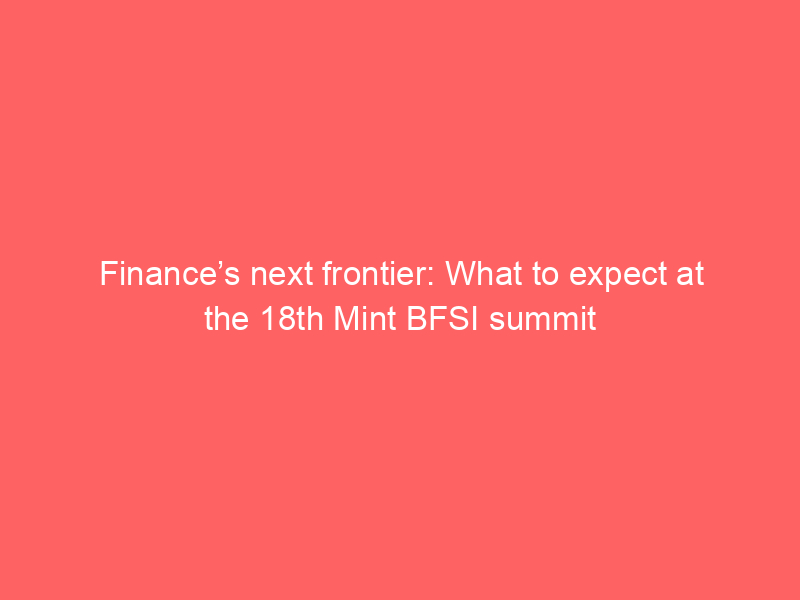 Finance’s next frontier: What to expect at the 18th Mint BFSI summit